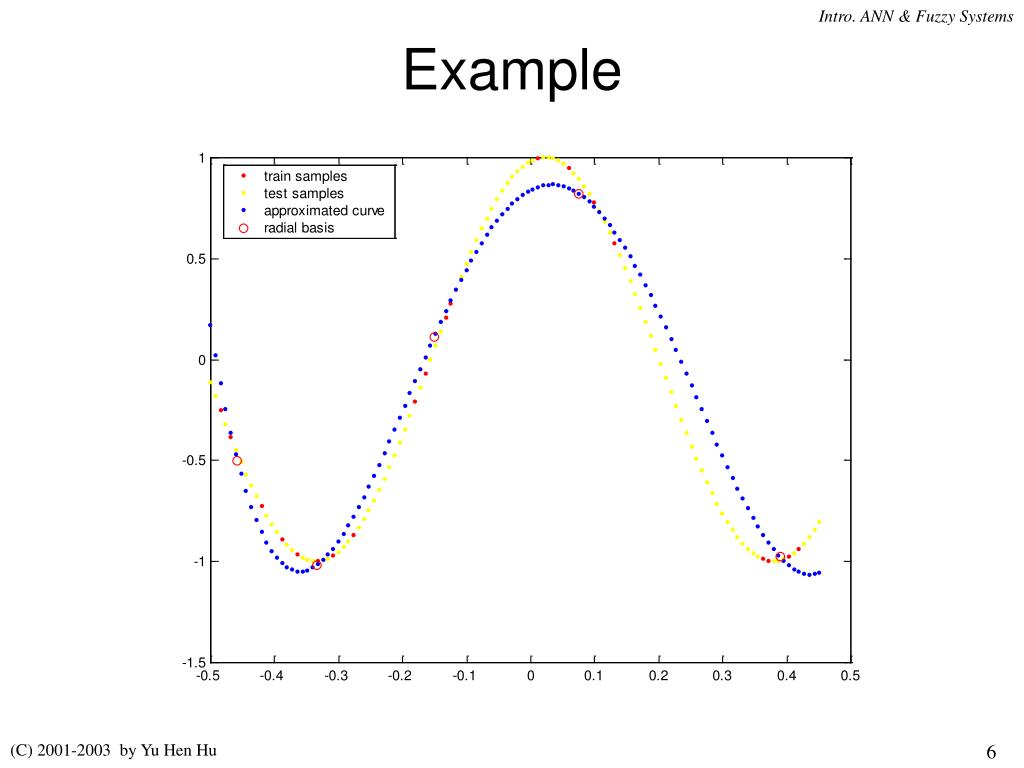 Intro. ANN & Fuzzy Systems

Example

train samples
test samples
approximated curve
radial basis

1
0.5
0
-0.5
-1
-1.5

-0.5 -0.4 -0.3 -0.2 -0.1 0 0.1 0.2 0.3 0.4 0.5

(C) 2001-2003 by Yu Hen Hu

6